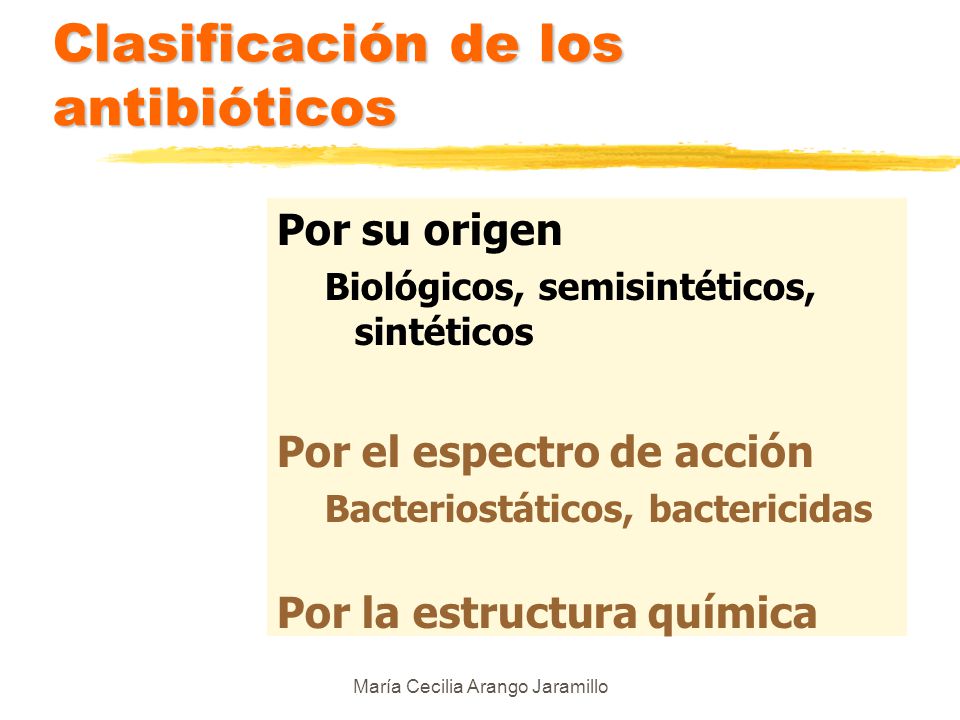 Clasificación de los antibióticos

Por su origen

Biológicos, semisintéticos, sintéticos

Por el espectro de acción

Bacteriostáticos, bactericidas

Por la estructura química

María Cecilia Arango Jaramillo